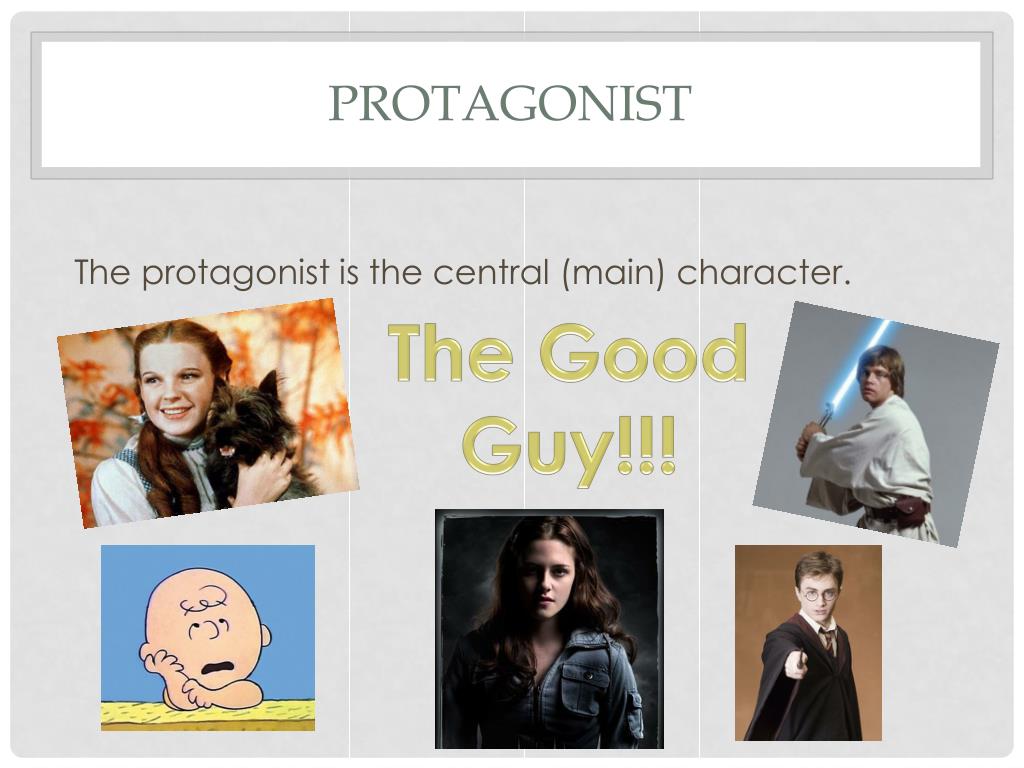 PROTAGONIST

The protagonist is the central (main) character.

The Good Guy!!!